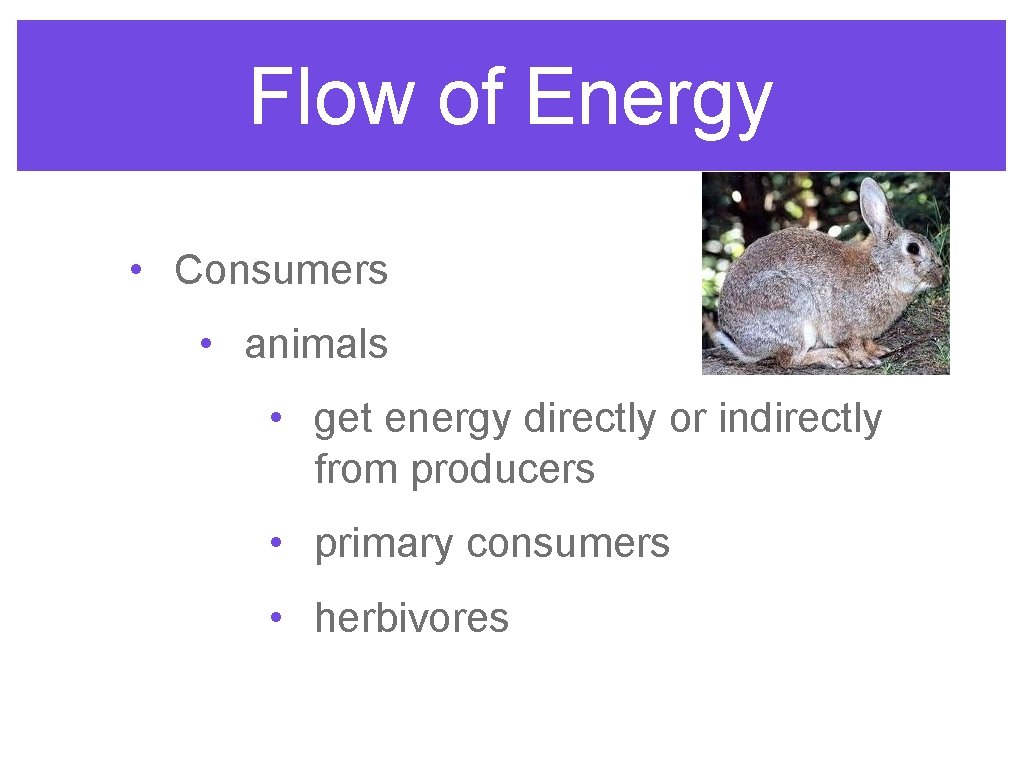 Flow of Energy

• Consumers

• animals

• get energy directly or indirectly from producers

• primary consumers

• herbivores